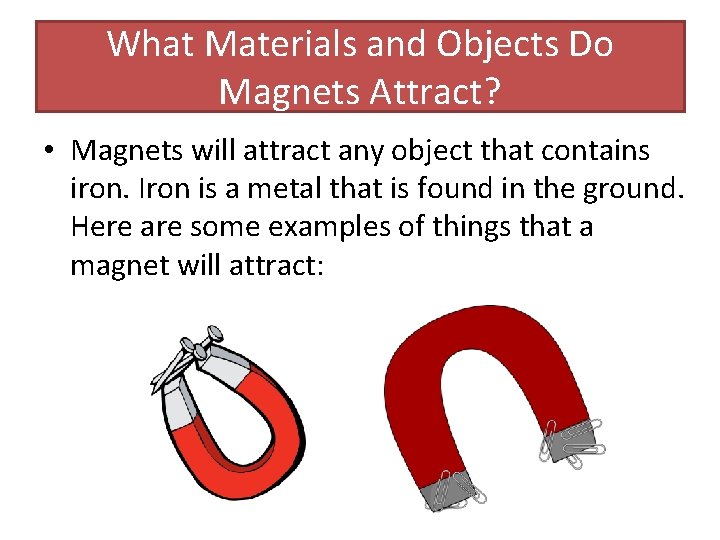 What Materials and Objects Do Magnets Attract?

• Magnets will attract any object that contains iron. Iron is a metal that is found in the ground. Here are some examples of things that a magnet will attract: